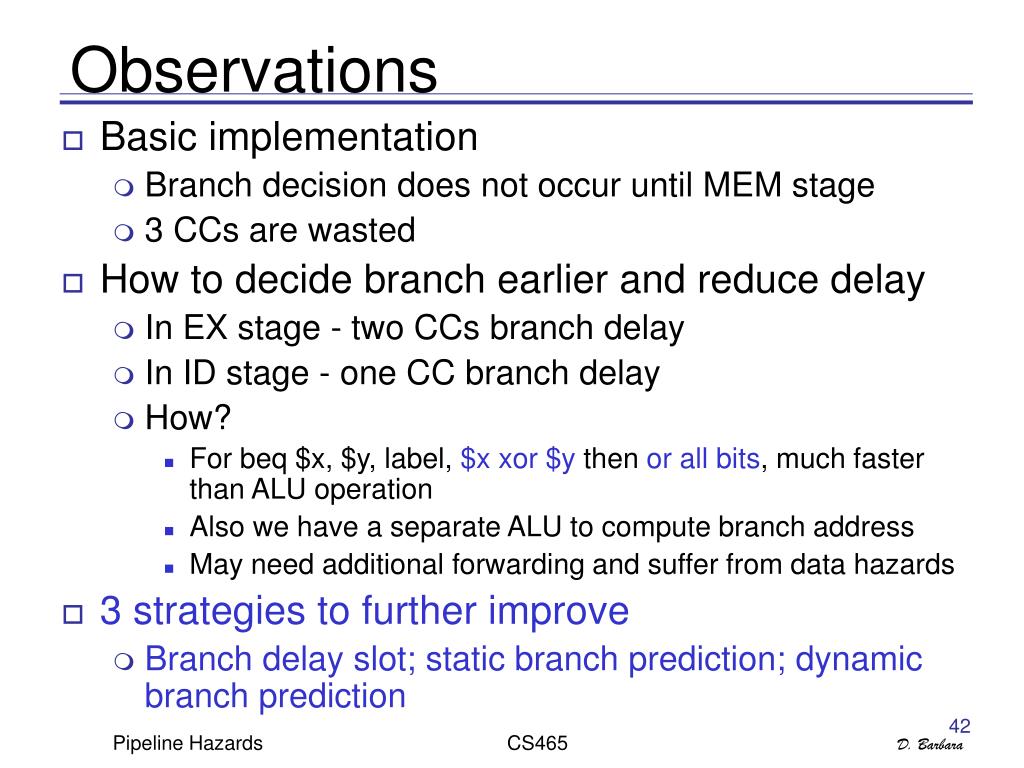 Observations

Basic implementation

Branch decision does not occur until MEM stage

3 CCs are wasted

How to decide branch earlier and reduce delay

In EX stage - two CCs branch delay

In ID stage - one CC branch delay

How?

For beq \$x, \$y, label, \$x xor \$y then or all bits, much faster than ALU operation

Also we have a separate ALU to compute branch address

May need additional forwarding and suffer from data hazards

3 strategies to further improve

Branch delay slot; static branch prediction; dynamic branch prediction

42

Pipeline Hazards

CS465

D. Barbara